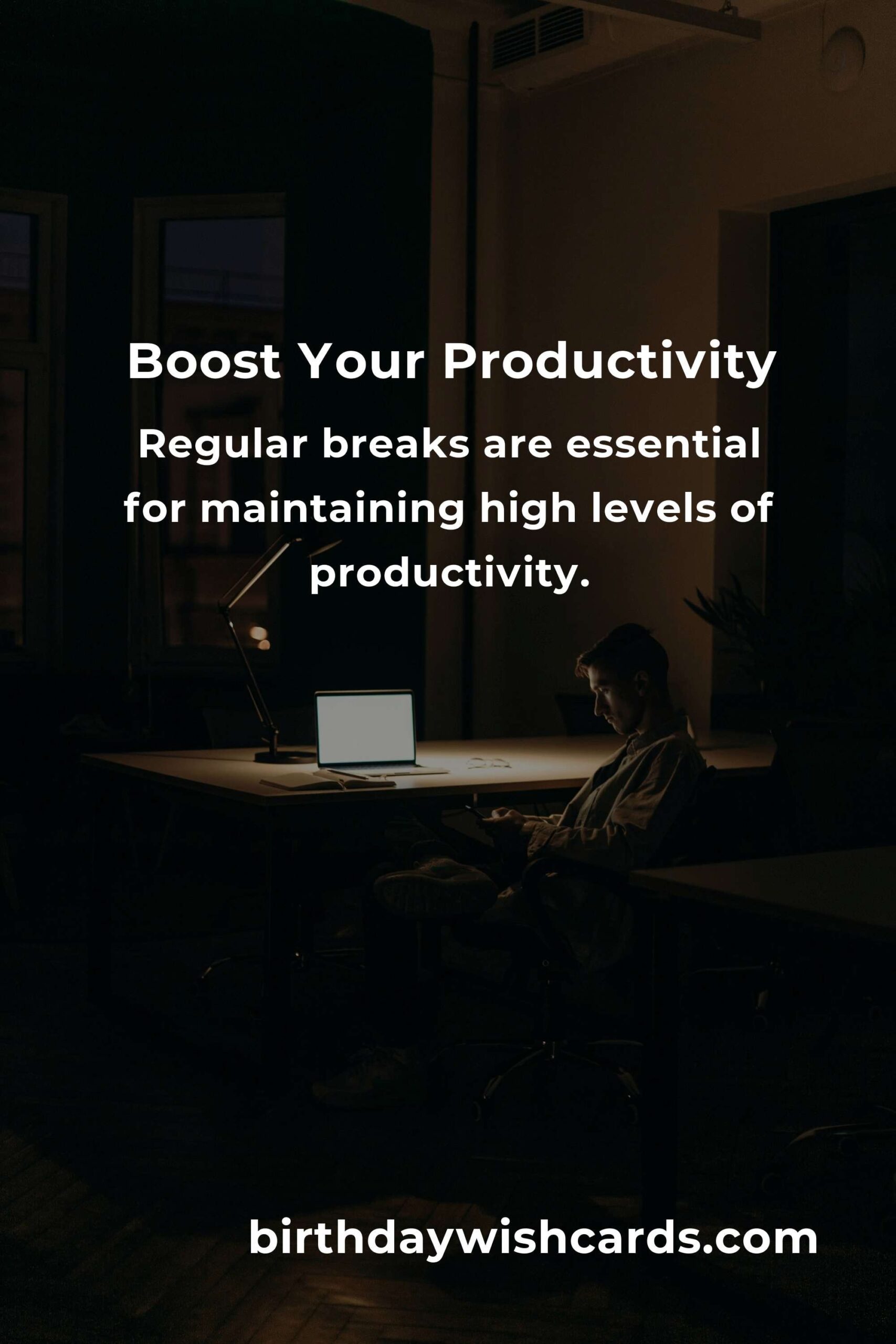 Boost Your Productivity

Regular breaks are essential for maintaining high levels of productivity.

birthdaywishcards.com